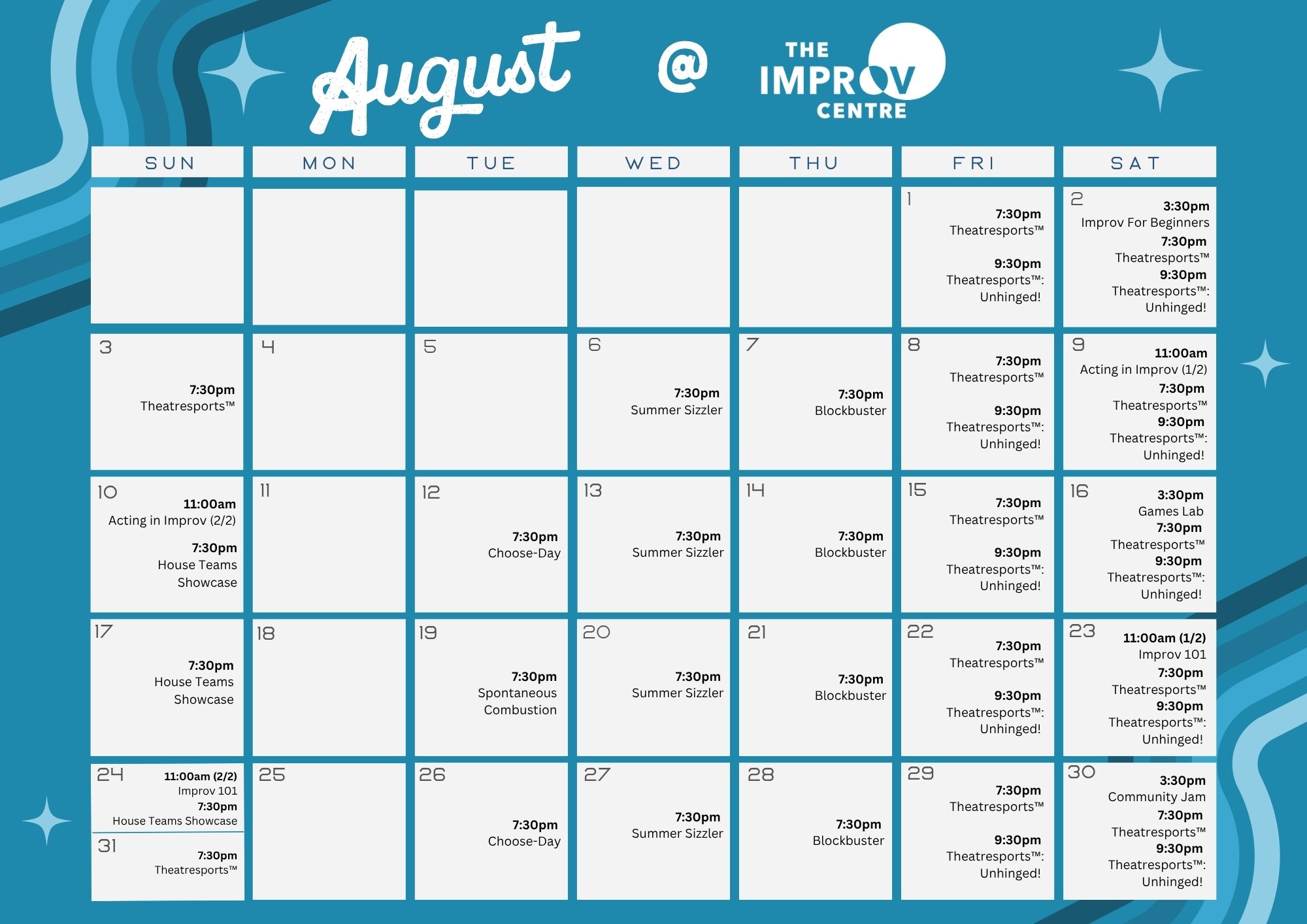 August @ THE IMPROV CENTRE

| SUN | MON | TUE | WED | THU | FRI | SAT |
|---|---|---|---|---|---|---|
| | | | | | 1 7:30pm Theatresports™ 9:30pm Theatresports™: Unhinged! | 2 3:30pm Improv For Beginners 7:30pm Theatresports™ 9:30pm Theatresports™: Unhinged! |
| 3 7:30pm Theatresports™ | 4 | 5 | 6 7:30pm Summer Sizzler | 7 7:30pm Blockbuster | 8 7:30pm Theatresports™ 9:30pm Theatresports™: Unhinged! | 9 11:00am Acting in Improv (1/2) 7:30pm Theatresports™ 9:30pm Theatresports™: Unhinged! |
| 10 11:00am Acting in Improv (2/2) 7:30pm House Teams Showcase | 11 | 12 7:30pm Choose-Day | 13 7:30pm Summer Sizzler | 14 7:30pm Blockbuster | 15 7:30pm Theatresports™ 9:30pm Theatresports™: Unhinged! | 16 3:30pm Games Lab 7:30pm Theatresports™ 9:30pm Theatresports™: Unhinged! |
| 17 7:30pm House Teams Showcase | 18 | 19 7:30pm Spontaneous Combustion | 20 7:30pm Summer Sizzler | 21 7:30pm Blockbuster | 22 7:30pm Theatresports™ 9:30pm Theatresports™: Unhinged! | 23 11:00am (1/2) Improv 101 7:30pm Theatresports™ 9:30pm Theatresports™: Unhinged! |
| 24 11:00am (2/2) Improv 101 7:30pm House Teams Showcase 31 7:30pm Theatresports™ | 25 | 26 7:30pm Choose-Day | 27 7:30pm Summer Sizzler | 28 7:30pm Blockbuster | 29 7:30pm Theatresports™ 9:30pm Theatresports™: Unhinged! | 30 3:30pm Community Jam 7:30pm Theatresports™ 9:30pm Theatresports™: Unhinged! |